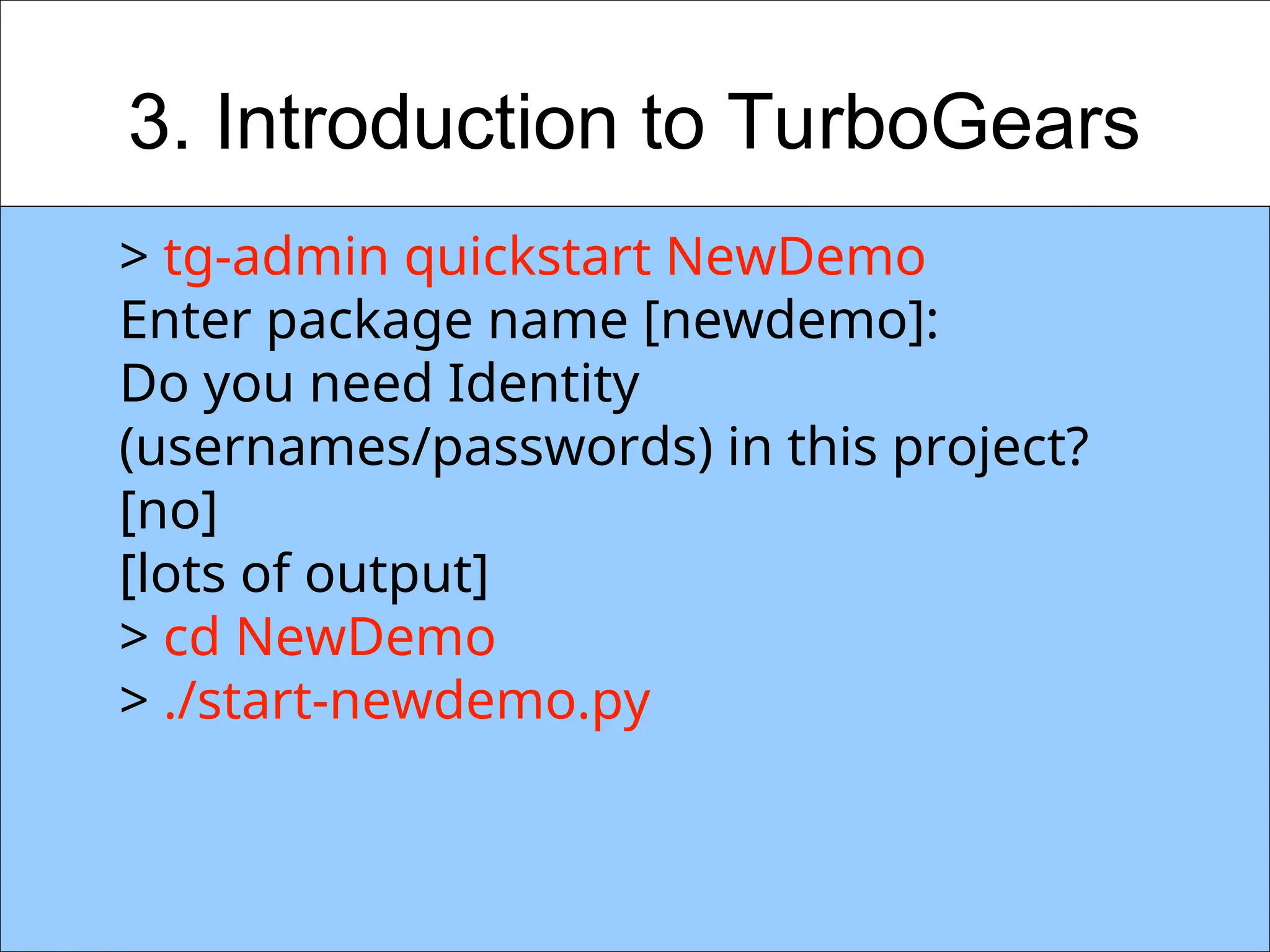 3. Introduction to TurboGears

> tg-admin quickstart NewDemo
Enter package name [newdemo]:
Do you need Identity (usernames/passwords) in this project? [no]
[lots of output]
> cd NewDemo
> ./start-newdemo.py